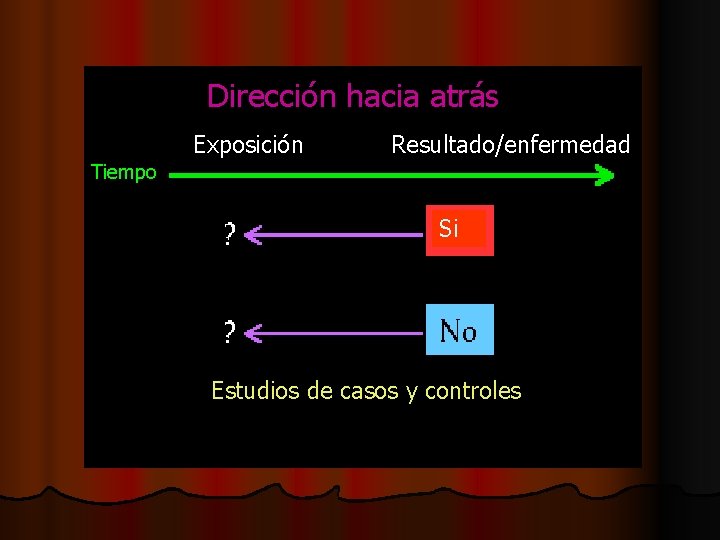 Dirección hacia atrás

Exposición

Resultado/enfermedad

Tiempo

?

Si

?

No

Estudios de casos y controles